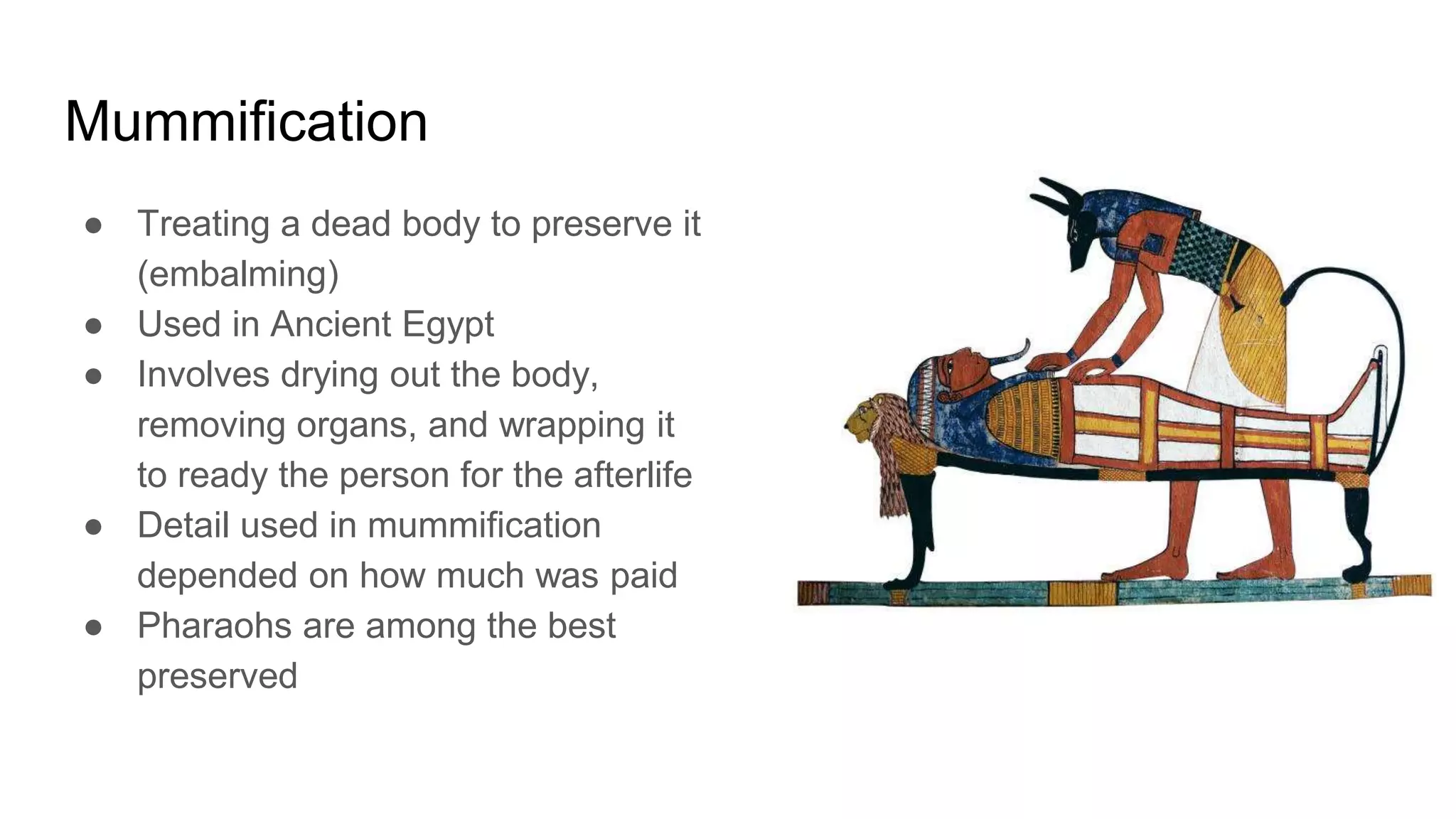 Mummification

● Treating a dead body to preserve it (embalming)
● Used in Ancient Egypt
● Involves drying out the body, removing organs, and wrapping it to ready the person for the afterlife
● Detail used in mummification depended on how much was paid
● Pharaohs are among the best preserved